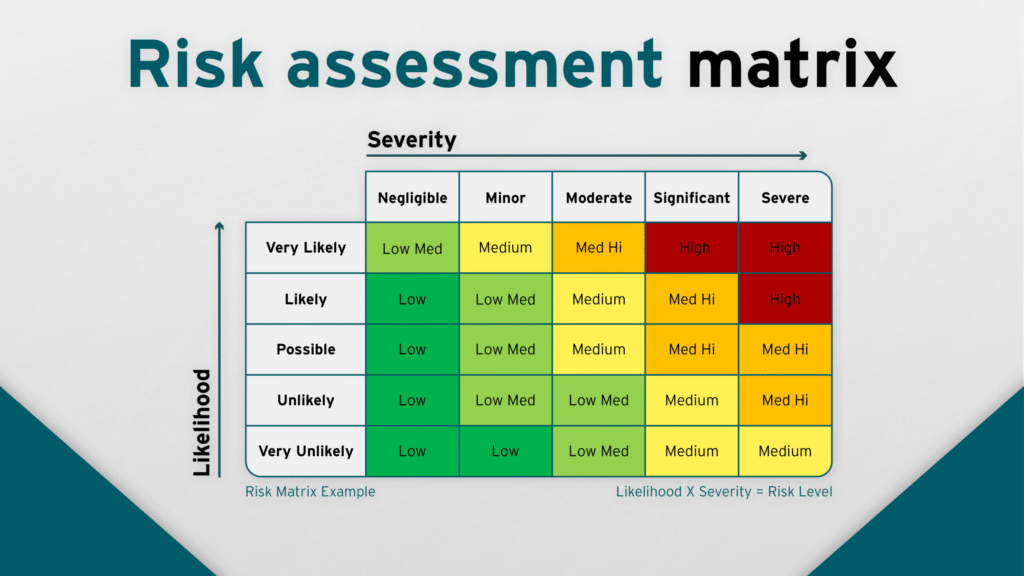 Risk assessment matrix

Severity

Likelihood

| | Negligible | Minor | Moderate | Significant | Severe |
|---|---|---|---|---|---|
| Very Likely | Low Med | Medium | Med Hi | High | High |
| Likely | Low | Low Med | Medium | Med Hi | High |
| Possible | Low | Low Med | Medium | Med Hi | Med Hi |
| Unlikely | Low | Low Med | Low Med | Medium | Med Hi |
| Very Unlikely | Low | Low | Low Med | Medium | Medium |

Risk Matrix Example

Likelihood X Severity = Risk Level